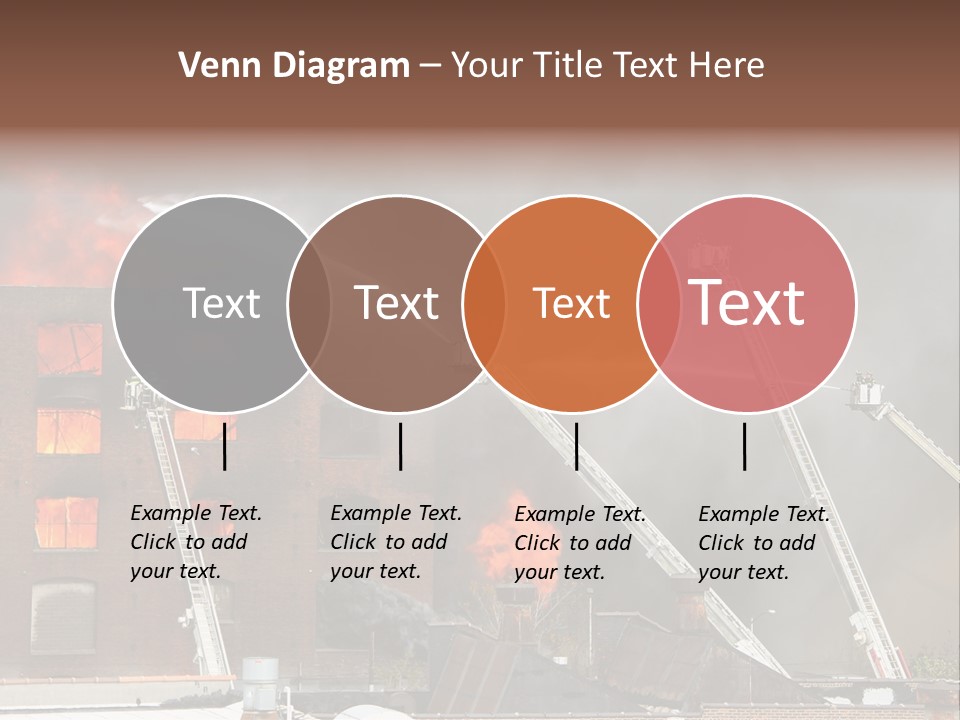 Venn Diagram – Your Title Text Here

Text

Text

Text

Text

Example Text. Click to add your text.

Example Text. Click to add your text.

Example Text. Click to add your text.

Example Text. Click to add your text.